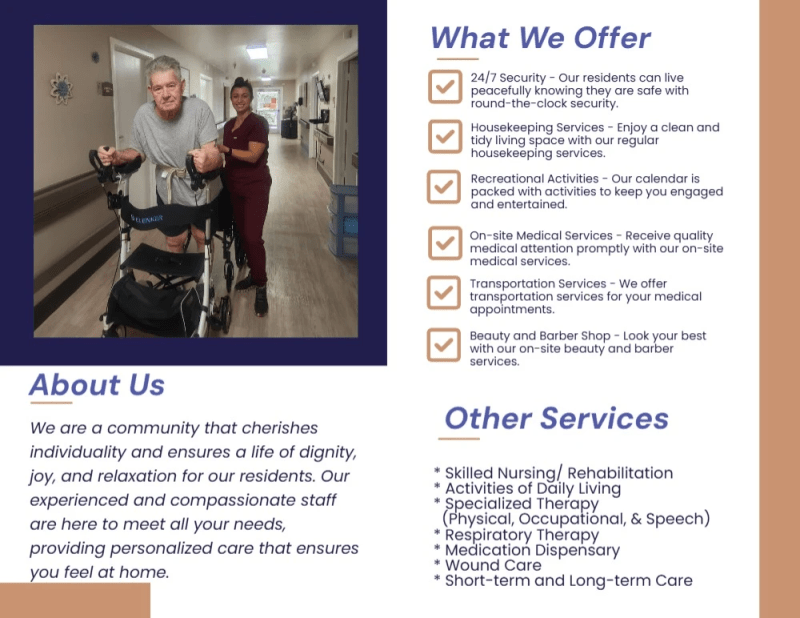 About Us

We are a community that cherishes individuality and ensures a life of dignity, joy, and relaxation for our residents. Our experienced and compassionate staff are here to meet all your needs, providing personalized care that ensures you feel at home.

What We Offer

24/7 Security - Our residents can live peacefully knowing they are safe with round-the-clock security.

Housekeeping Services - Enjoy a clean and tidy living space with our regular housekeeping services.

Recreational Activities - Our calendar is packed with activities to keep you engaged and entertained.

On-site Medical Services - Receive quality medical attention promptly with our on-site medical services.

Transportation Services - We offer transportation services for your medical appointments.

Beauty and Barber Shop - Look your best with our on-site beauty and barber services.

Other Services

* Skilled Nursing/ Rehabilitation
* Activities of Daily Living
* Specialized Therapy (Physical, Occupational, & Speech)
* Respiratory Therapy
* Medication Dispensary
* Wound Care
* Short-term and Long-term Care